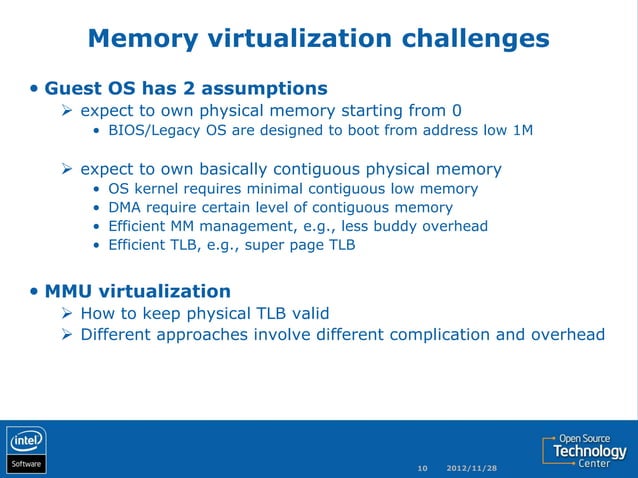 Memory virtualization challenges

• Guest OS has 2 assumptions
➢ expect to own physical memory starting from 0
• BIOS/Legacy OS are designed to boot from address low 1M

➢ expect to own basically contiguous physical memory
• OS kernel requires minimal contiguous low memory
• DMA require certain level of contiguous memory
• Efficient MM management, e.g., less buddy overhead
• Efficient TLB, e.g., super page TLB

• MMU virtualization
➢ How to keep physical TLB valid
➢ Different approaches involve different complication and overhead

intel Software

10 2012/11/28

Open Source Technology Center